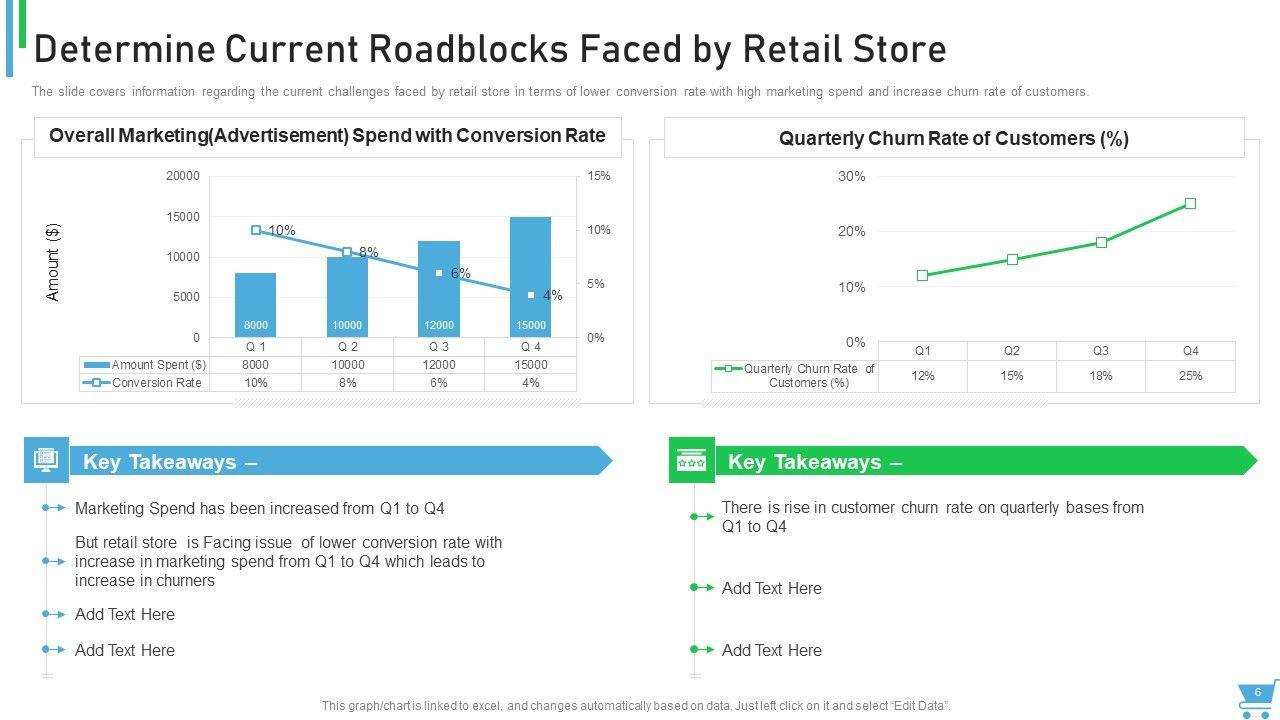 Determine Current Roadblocks Faced by Retail Store

The slide covers information regarding the current challenges faced by retail store in terms of lower conversion rate with high marketing spend and increase churn rate of customers.

Overall Marketing(Advertisement) Spend with Conversion Rate

Amount ($)

20000
15000
10000
5000
0

15%
10%
5%
0%

10%
8%
6%
4%

8000
10000
12000
15000

| | Q 1 | Q 2 | Q 3 | Q 4 |
|---|---|---|---|---|
| Amount Spent ($) | 8000 | 10000 | 12000 | 15000 |
| Conversion Rate | 10% | 8% | 6% | 4% |

Quarterly Churn Rate of Customers (%)

30%
20%
10%
0%

| | Q1 | Q2 | Q3 | Q4 |
|---|---|---|---|---|
| Quarterly Churn Rate of Customers (%) | 12% | 15% | 18% | 25% |

Key Takeaways –

Marketing Spend has been increased from Q1 to Q4

But retail store is Facing issue of lower conversion rate with increase in marketing spend from Q1 to Q4 which leads to increase in churners

Add Text Here

Add Text Here

Key Takeaways –

There is rise in customer churn rate on quarterly bases from Q1 to Q4

Add Text Here

Add Text Here

This graph/chart is linked to excel, and changes automatically based on data. Just left click on it and select "Edit Data".

6